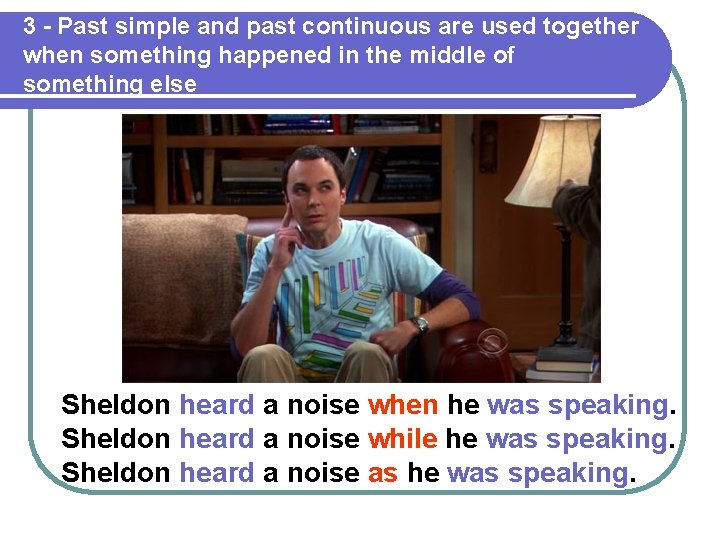 3 - Past simple and past continuous are used together when something happened in the middle of something else

Sheldon heard a noise when he was speaking.
Sheldon heard a noise while he was speaking.
Sheldon heard a noise as he was speaking.